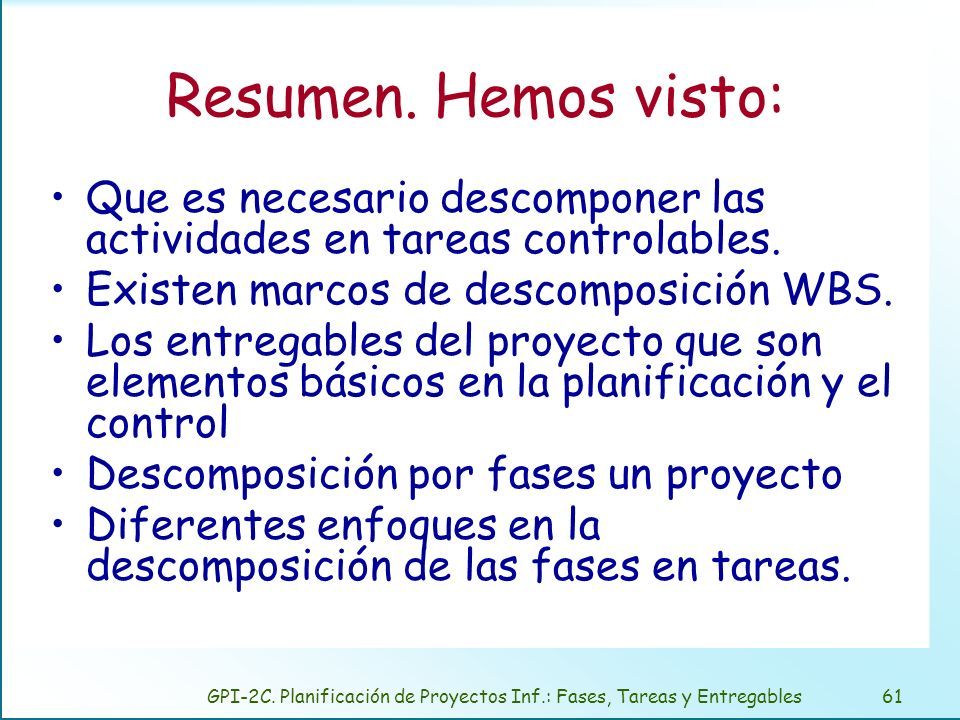 Resumen. Hemos visto:

• Que es necesario descomponer las actividades en tareas controlables.
• Existen marcos de descomposición WBS.
• Los entregables del proyecto que son elementos básicos en la planificación y el control
• Descomposición por fases un proyecto
• Diferentes enfoques en la descomposición de las fases en tareas.

GPI-2C. Planificación de Proyectos Inf.: Fases, Tareas y Entregables 61